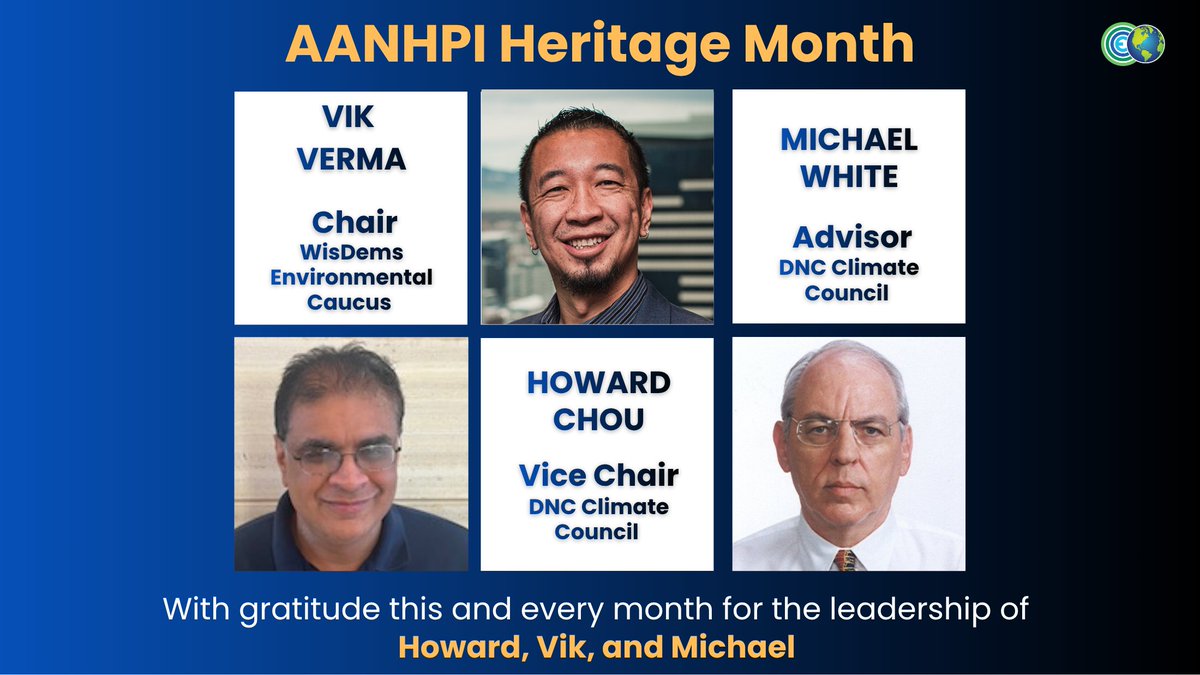 AANHPI Heritage Month

VIK VERMA

Chair
WisDems Environmental Caucus

MICHAEL WHITE

Advisor
DNC Climate Council

HOWARD CHOU

Vice Chair
DNC Climate Council

With gratitude this and every month for the leadership of
Howard, Vik, and Michael